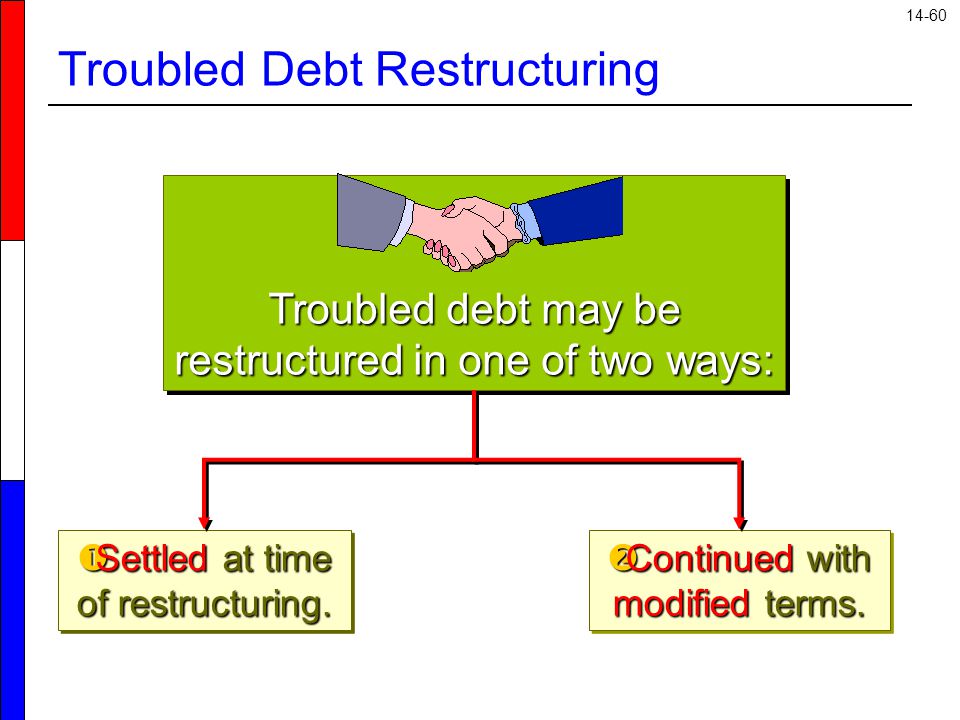 14-60

Troubled Debt Restructuring

Troubled debt may be restructured in one of two ways:

1 Settled at time of restructuring.

2 Continued with modified terms.